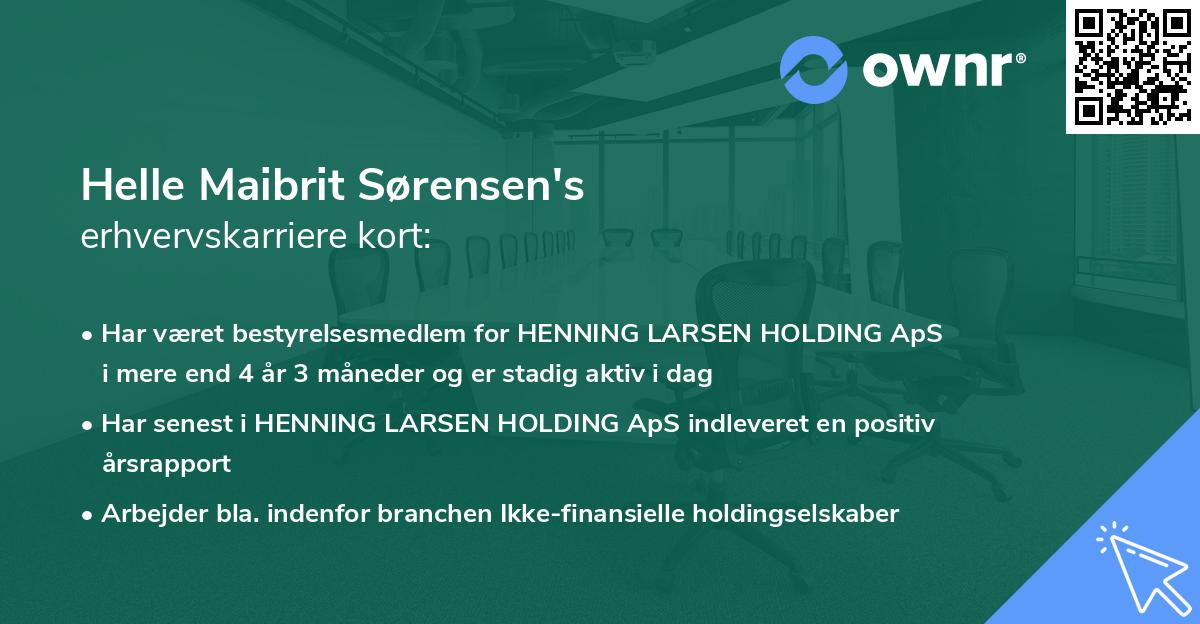 ownr®

Helle Maibrit Sørensen's
erhvervskarriere kort:

• Har været bestyrelsesmedlem for HENNING LARSEN HOLDING ApS i mere end 4 år 3 måneder og er stadig aktiv i dag

• Har senest i HENNING LARSEN HOLDING ApS indleveret en positiv årsrapport

• Arbejder bla. indenfor branchen Ikke-finansielle holdingselskaber